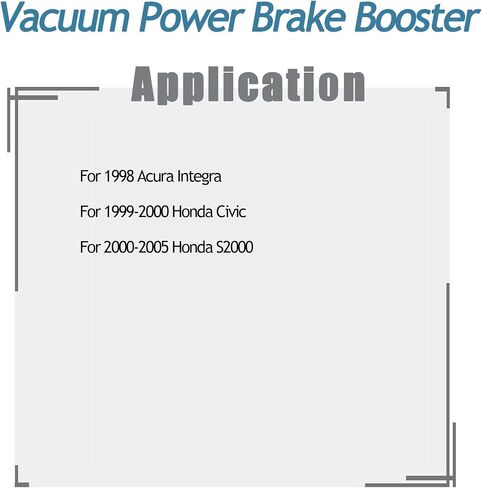 Vacuum Power Brake Booster

Application

For 1998 Acura Integra

For 1999-2000 Honda Civic

For 2000-2005 Honda S2000